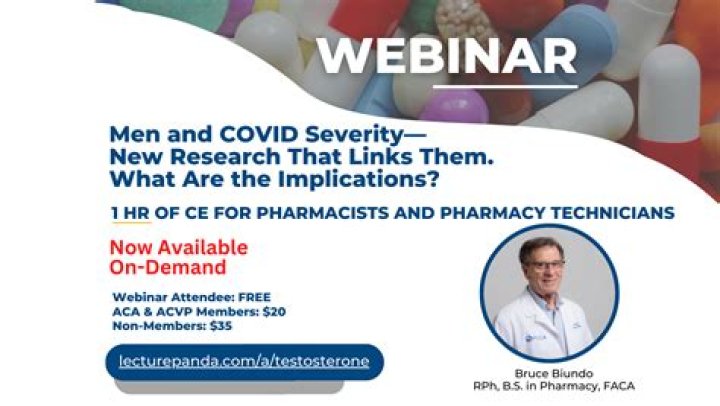 WEBINAR

Men and COVID Severity—
New Research That Links Them.
What Are the Implications?

1 HR OF CE FOR PHARMACISTS AND PHARMACY TECHNICIANS

Now Available
On-Demand

Webinar Attendee: FREE
ACA & ACVP Members: $20
Non-Members: $35

lecturepanda.com/a/testosterone

Bruce Biundo
RPh, B.S. in Pharmacy, FACA